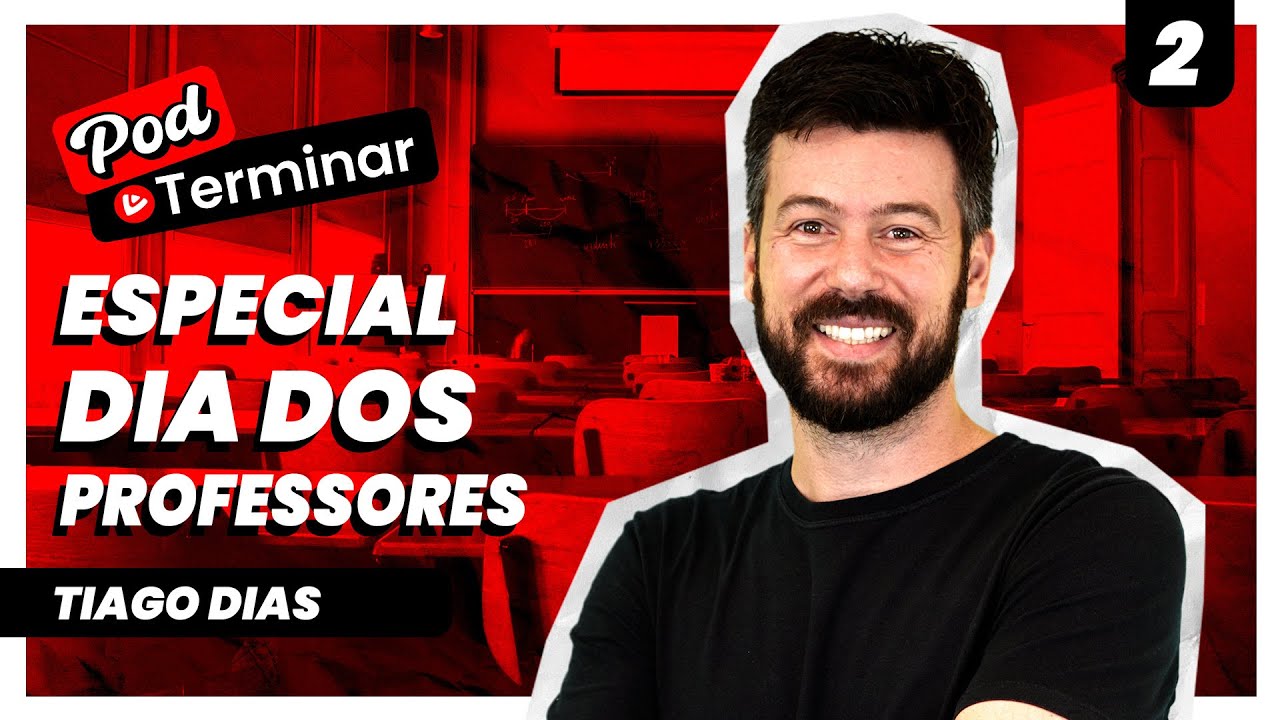 2

Pod Terminar

ESPECIAL DIA DOS PROFESSORES

TIAGO DIAS